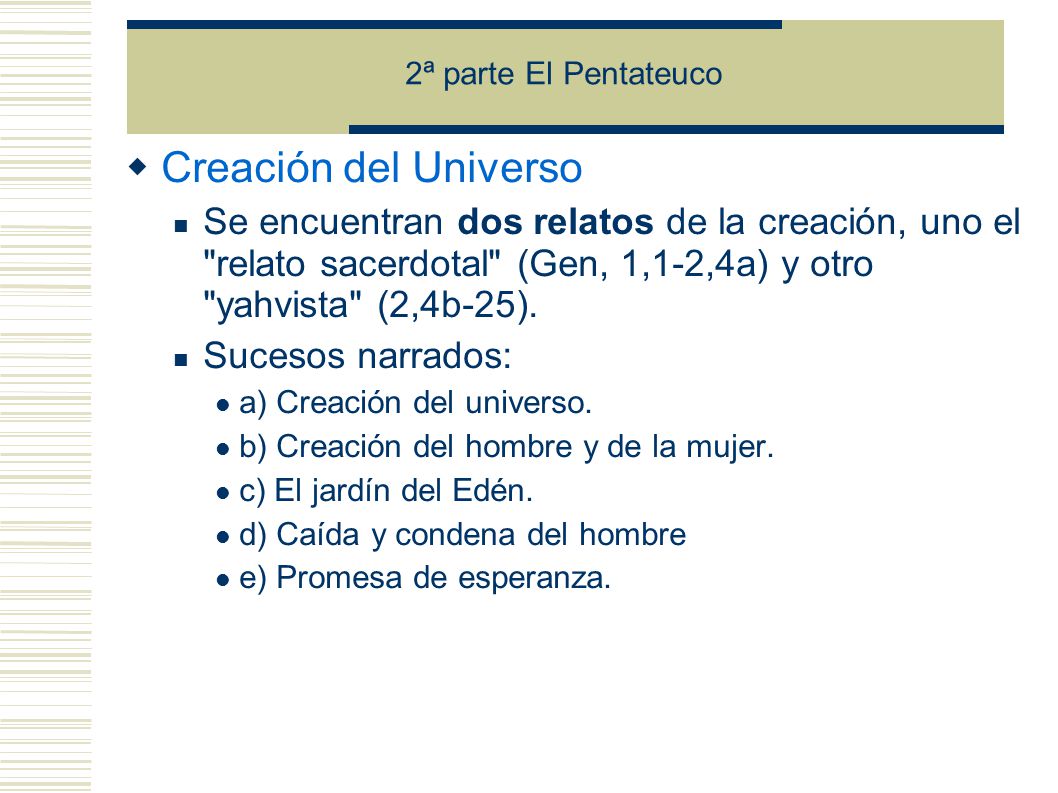 2ª parte El Pentateuco

Creación del Universo

Se encuentran dos relatos de la creación, uno el "relato sacerdotal" (Gen, 1,1-2,4a) y otro "yahvista" (2,4b-25).

Sucesos narrados:

a) Creación del universo.

b) Creación del hombre y de la mujer.

c) El jardín del Edén.

d) Caída y condena del hombre

e) Promesa de esperanza.